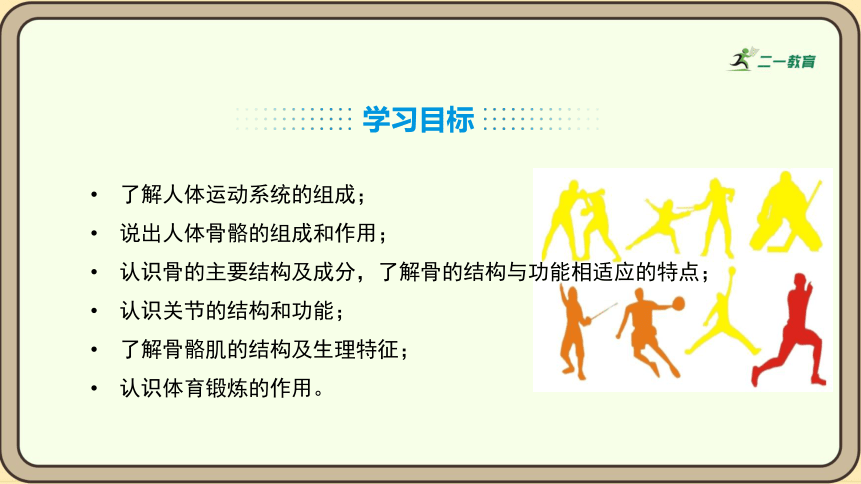 二一教育

学习目标

• 了解人体运动系统的组成；
• 说出人体骨骼的组成和作用；
• 认识骨的主要结构及成分，了解骨的结构与功能相适应的特点；
• 认识关节的结构和功能；
• 了解骨骼肌的结构及生理特征；
• 认识体育锻炼的作用。